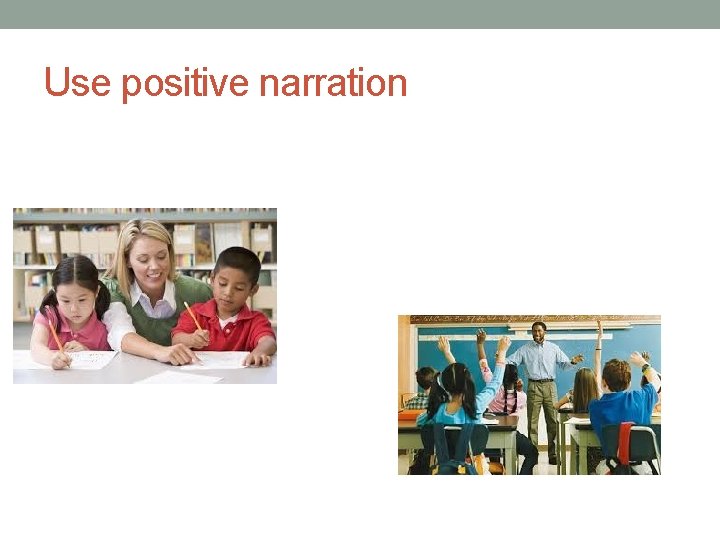 Use positive narration